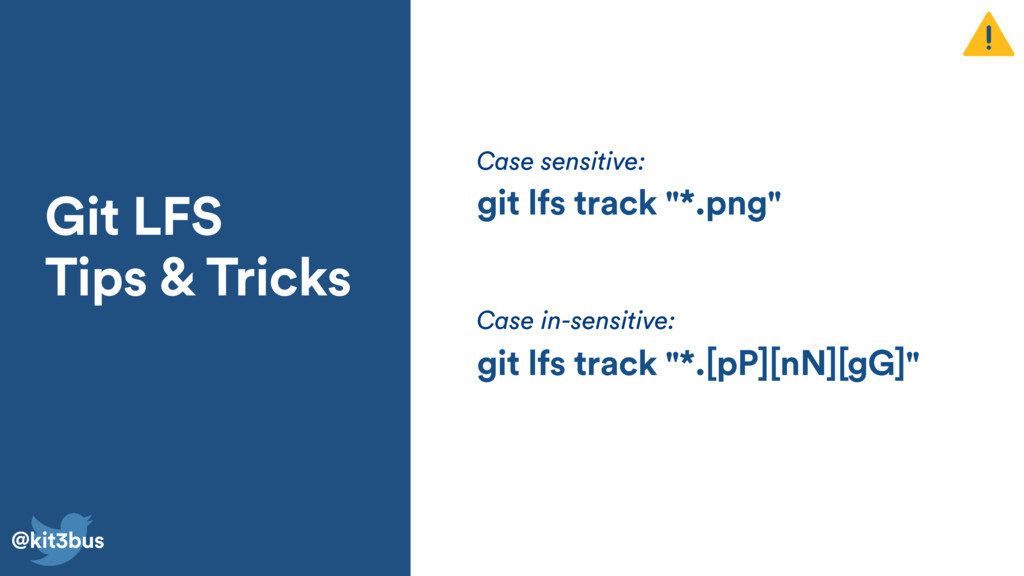 Git LFS
Tips & Tricks

@kit3bus

Case sensitive:
git lfs track "*.png"

Case in-sensitive:
git lfs track "*.[pP][nN][gG]"